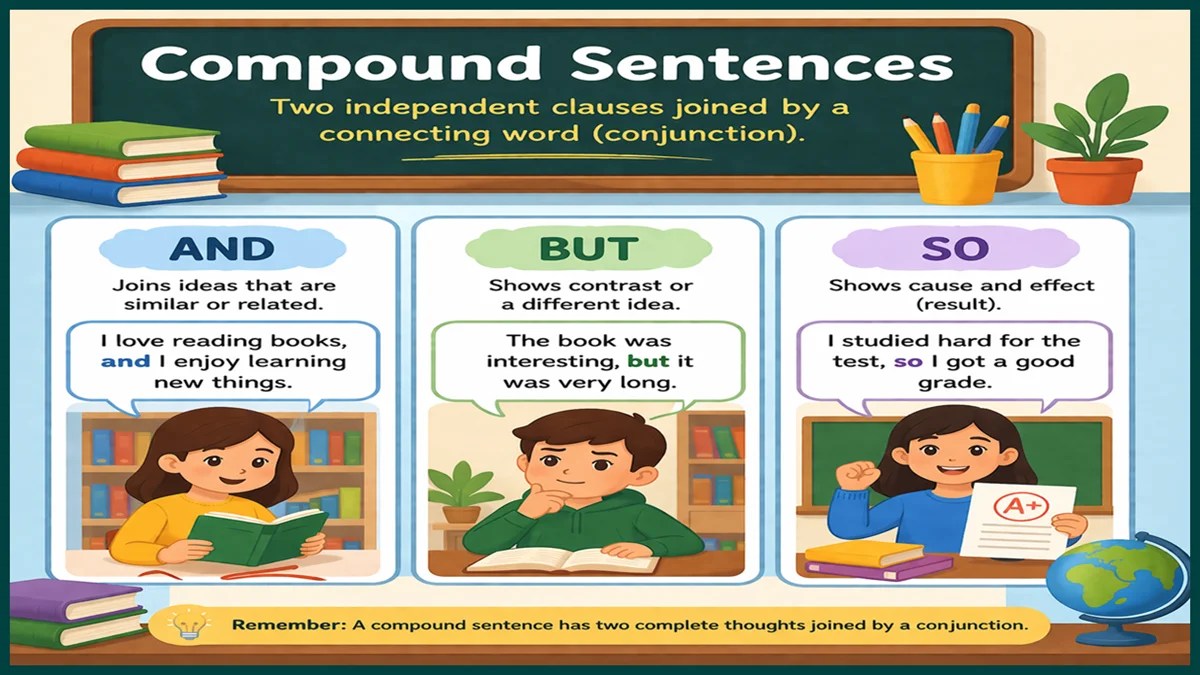 Compound Sentences

Two independent clauses joined by a connecting word (conjunction).

AND

Joins ideas that are similar or related.

I love reading books, and I enjoy learning new things.

BUT

Shows contrast or a different idea.

The book was interesting, but it was very long.

SO

Shows cause and effect (result).

I studied hard for the test, so I got a good grade.

A+

Remember: A compound sentence has two complete thoughts joined by a conjunction.